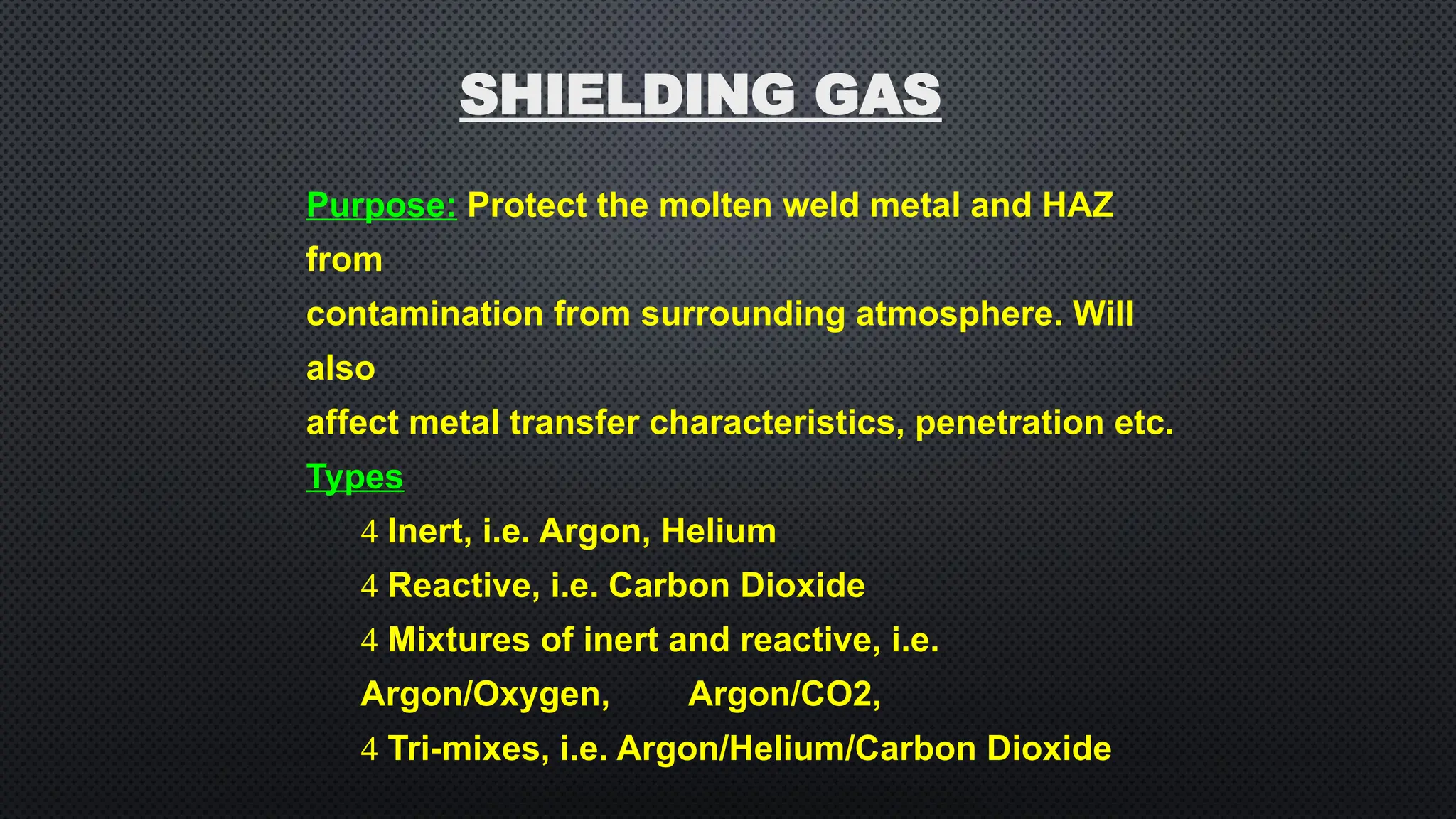 SHIELDING GAS

Purpose: Protect the molten weld metal and HAZ from contamination from surrounding atmosphere. Will also affect metal transfer characteristics, penetration etc.

Types

4 Inert, i.e. Argon, Helium

4 Reactive, i.e. Carbon Dioxide

4 Mixtures of inert and reactive, i.e. Argon/Oxygen, Argon/CO2,

4 Tri-mixes, i.e. Argon/Helium/Carbon Dioxide